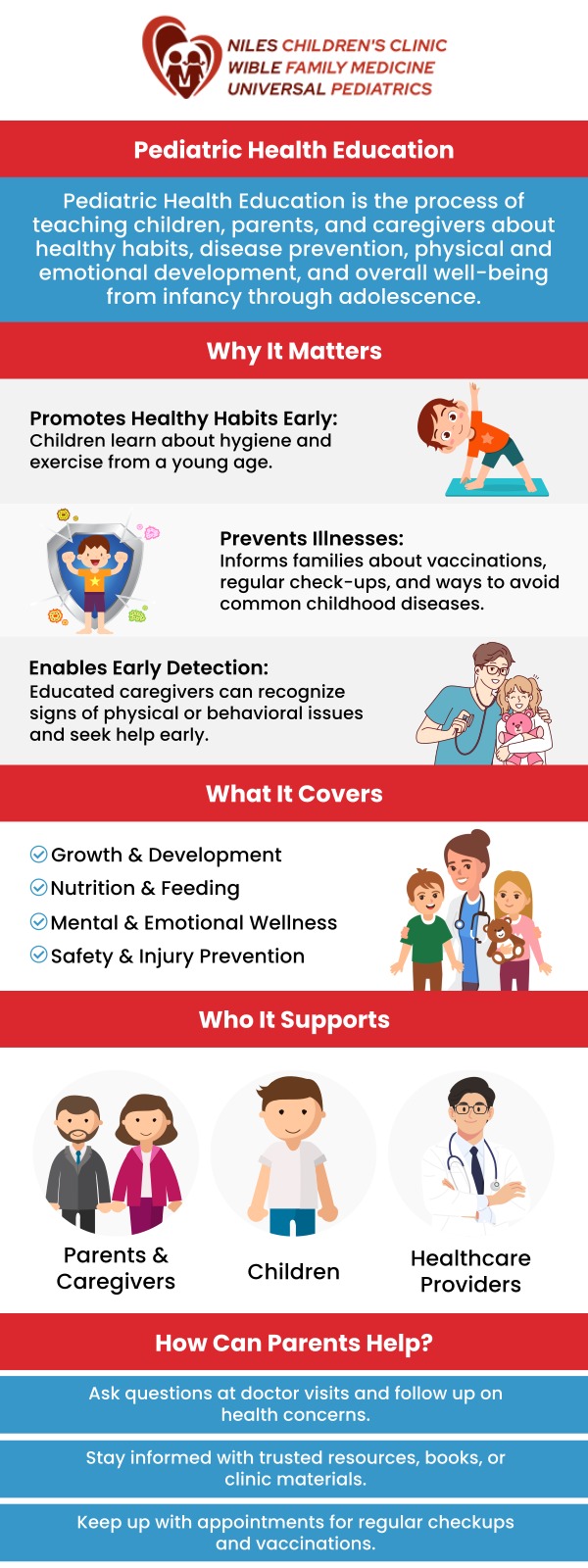 NILES CHILDREN'S CLINIC
WIBLE FAMILY MEDICINE
UNIVERSAL PEDIATRICS

Pediatric Health Education

Pediatric Health Education is the process of teaching children, parents, and caregivers about healthy habits, disease prevention, physical and emotional development, and overall well-being from infancy through adolescence.

Why It Matters

Promotes Healthy Habits Early:
Children learn about hygiene and exercise from a young age.

Prevents Illnesses:
Informs families about vaccinations, regular check-ups, and ways to avoid common childhood diseases.

Enables Early Detection:
Educated caregivers can recognize signs of physical or behavioral issues and seek help early.

What It Covers

Growth & Development
Nutrition & Feeding
Mental & Emotional Wellness
Safety & Injury Prevention

Who It Supports

Parents & Caregivers

Children

Healthcare Providers

How Can Parents Help?

Ask questions at doctor visits and follow up on health concerns.

Stay informed with trusted resources, books, or clinic materials.

Keep up with appointments for regular checkups and vaccinations.